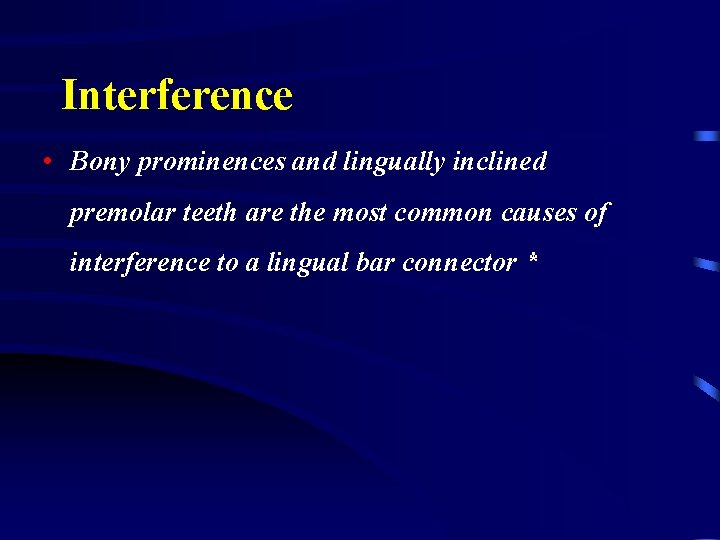 Interference

• Bony prominences and lingually inclined premolar teeth are the most common causes of interference to a lingual bar connector *